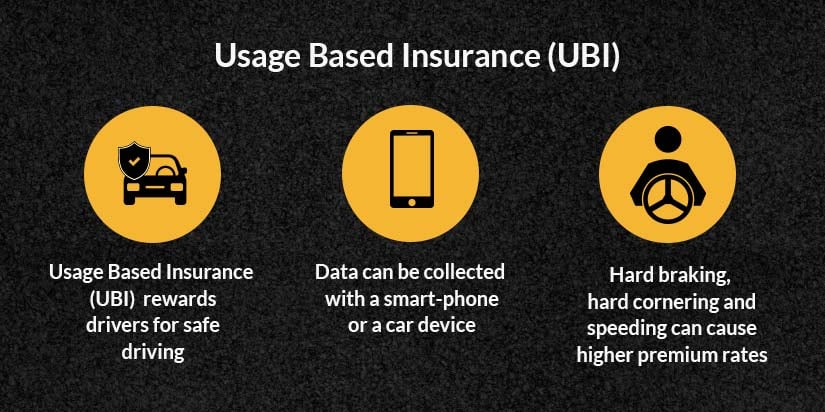 Usage Based Insurance (UBI)

Usage Based Insurance (UBI) rewards drivers for safe driving

Data can be collected with a smart-phone or a car device

Hard braking, hard cornering and speeding can cause higher premium rates